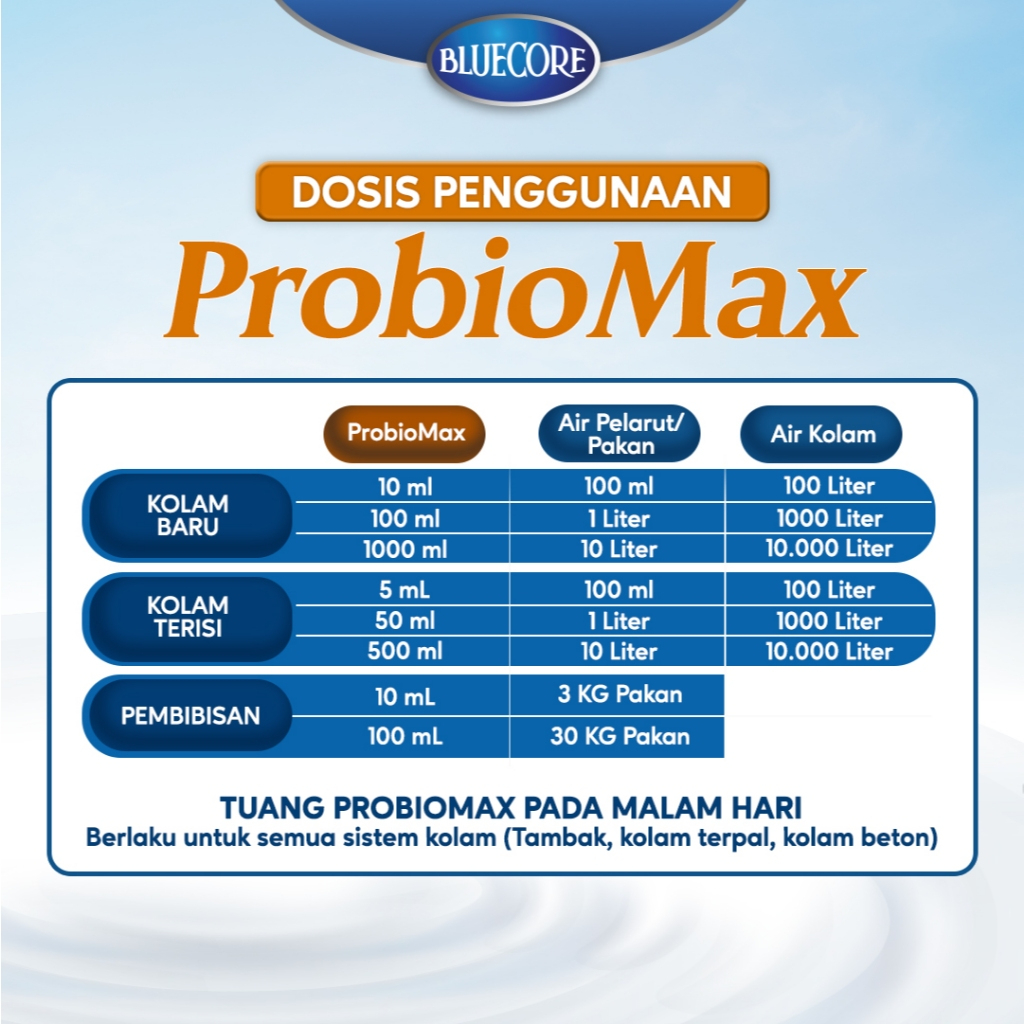 BLUECORE

DOSIS PENGGUNAAN

ProbioMax

| | ProbioMax | Air Pelarut/ Pakan | Air Kolam |
|---|---|---|---|
| KOLAM BARU | 10 ml | 100 ml | 100 Liter |
| | 100 ml | 1 Liter | 1000 Liter |
| | 1000 ml | 10 Liter | 10.000 Liter |
| KOLAM TERISI | 5 mL | 100 ml | 100 Liter |
| | 50 ml | 1 Liter | 1000 Liter |
| | 500 ml | 10 Liter | 10.000 Liter |
| PEMBIBISAN | 10 mL | 3 KG Pakan | |
| | 100 mL | 30 KG Pakan | |

TUANG PROBIOMAX PADA MALAM HARI
Berlaku untuk semua sistem kolam (Tambak, kolam terpal, kolam beton)